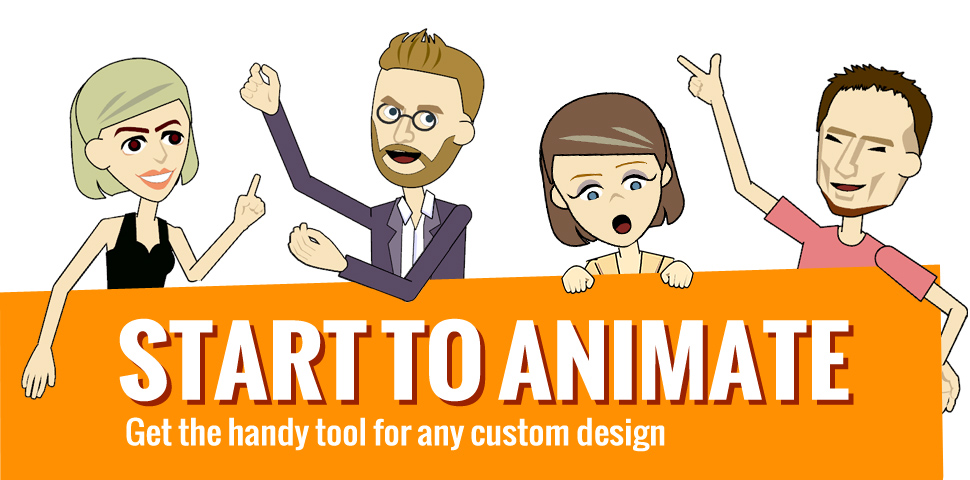 START TO ANIMATE

Get the handy tool for any custom design